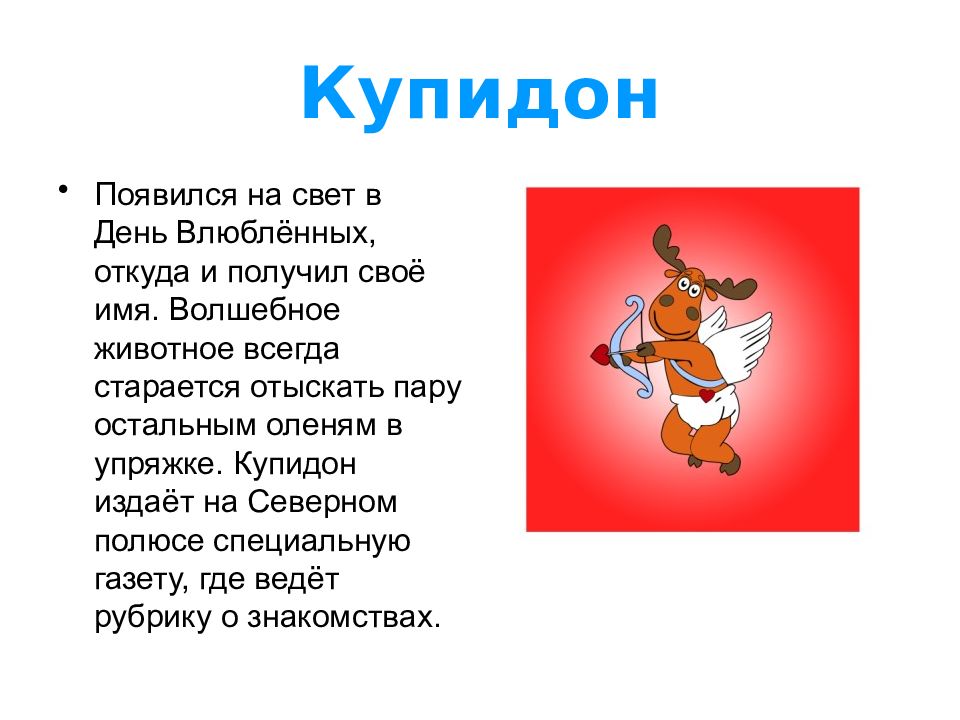 Купидон

• Появился на свет в День Влюблённых, откуда и получил своё имя. Волшебное животное всегда старается отыскать пару остальным оленям в упряжке. Купидон издаёт на Северном полюсе специальную газету, где ведёт рубрику о знакомствах.